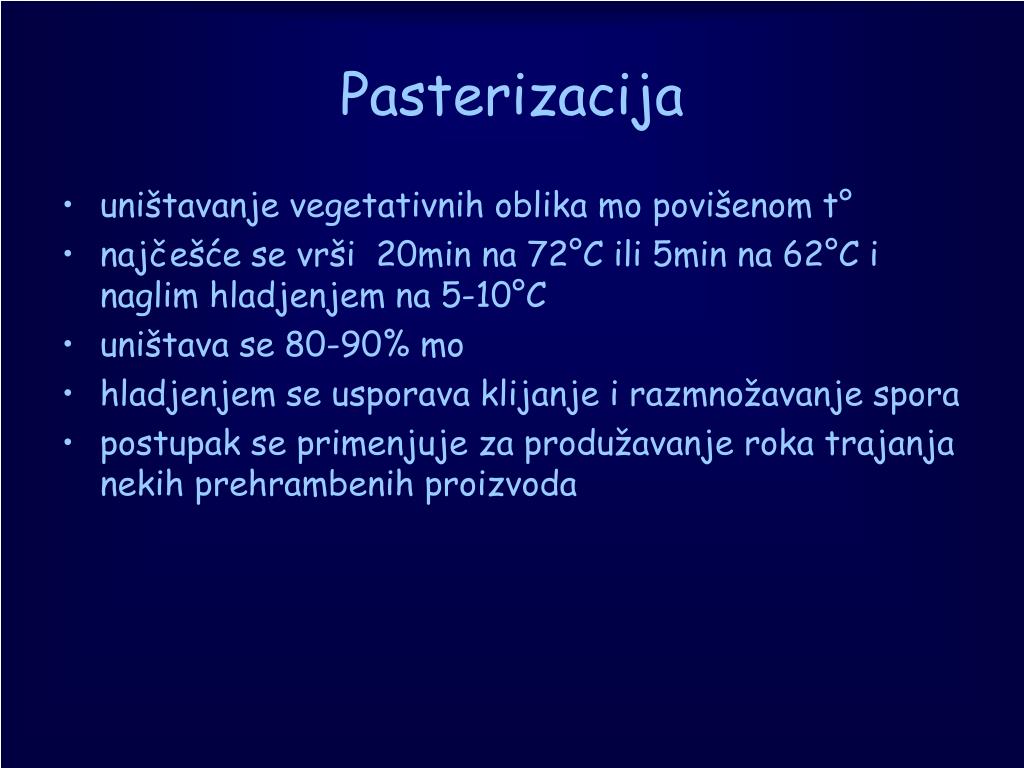 Pasterizacija

• uništavanje vegetativnih oblika mo povišenom t°
• najčešće se vrši 20min na 72°C ili 5min na 62°C i naglim hladjenjem na 5-10°C
• uništava se 80-90% mo
• hladjenjem se usporava klijanje i razmnožavanje spora
• postupak se primenjuje za produžavanje roka trajanja nekih prehrambenih proizvoda